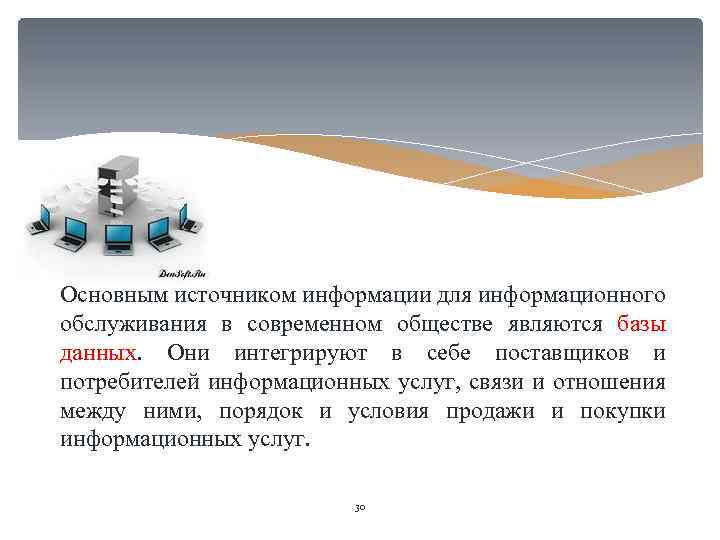 DenSoft.Ru

Основным источником информации для информационного обслуживания в современном обществе являются базы данных. Они интегрируют в себе поставщиков и потребителей информационных услуг, связи и отношения между ними, порядок и условия продажи и покупки информационных услуг.

30